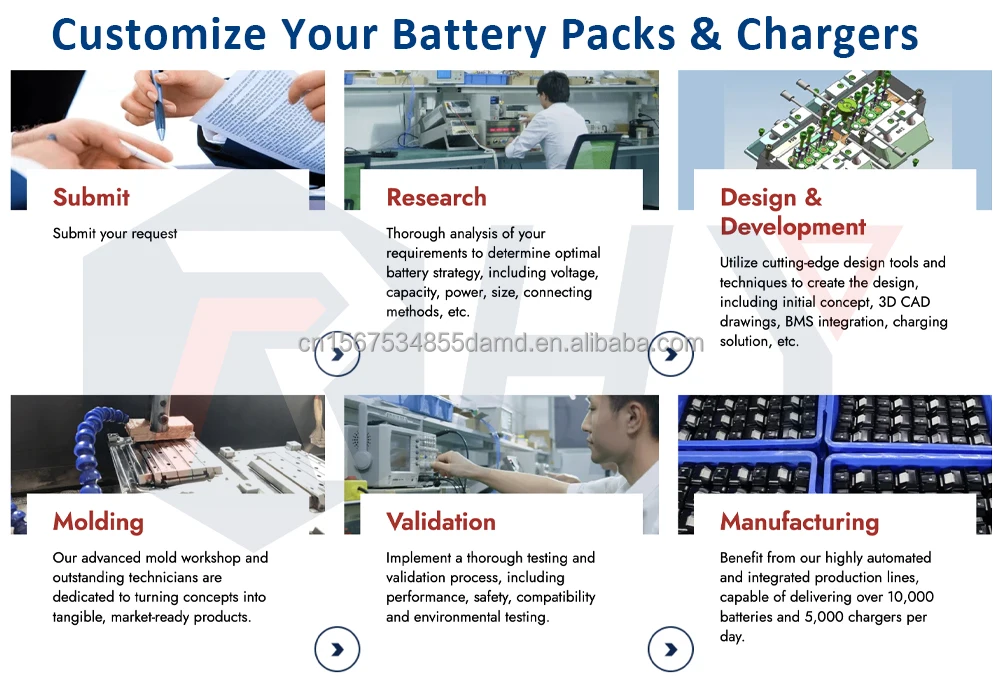 Customize Your Battery Packs & Chargers

Submit

Submit your request

Research

Thorough analysis of your requirements to determine optimal battery strategy, including voltage, capacity, power, size, connecting methods, etc.

Design & Development

Utilize cutting-edge design tools and techniques to create the design, including initial concept, 3D CAD drawings, BMS integration, charging solution, etc.

cn1567534855damd.en.alibaba.com

Molding

Our advanced mold workshop and outstanding technicians are dedicated to turning concepts into tangible, market-ready products.

Validation

Implement a thorough testing and validation process, including performance, safety, compatibility and environmental testing.

Manufacturing

Benefit from our highly automated and integrated production lines, capable of delivering over 10,000 batteries and 5,000 chargers per day.